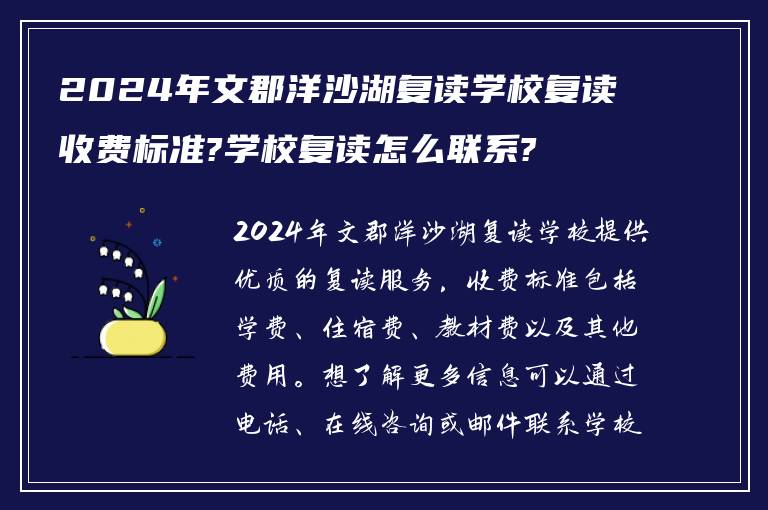 2024年文郡洋沙湖复读学校复读收费标准?学校复读怎么联系?

2024年文郡洋沙湖复读学校提供优质的复读服务，收费标准包括学费、住宿费、教材费以及其他费用。想了解更多信息可以通过电话、在线咨询或邮件联系学校